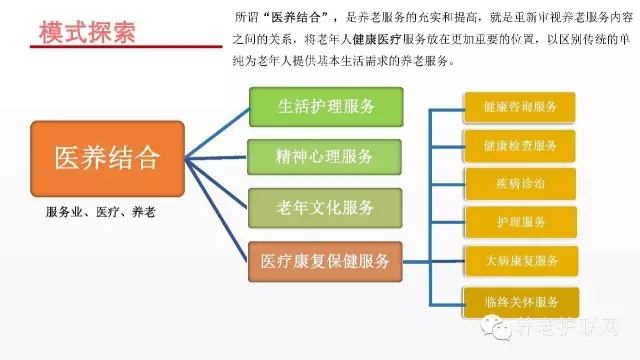 模式探索

所谓“医养结合”，是养老服务的充实和提高，就是重新审视养老服务内容之间的关系，将老年人健康医疗服务放在更加重要的位置，以区别传统的单纯为老年人提供基本生活需求的养老服务。

医养结合

服务业、医疗、养老

生活护理服务

精神心理服务

老年文化服务

医疗康复保健服务

健康咨询服务

健康检查服务

疾病诊治

护理服务

大病康复服务

临终关怀服务

养老护联网